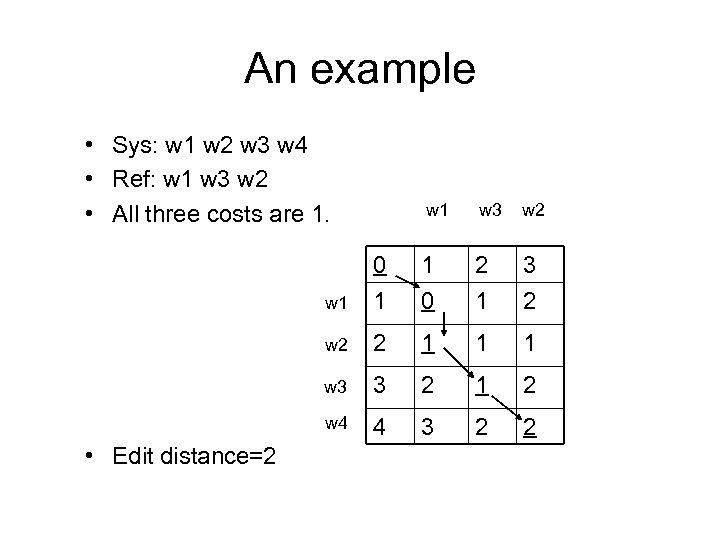 An example

• Sys: w1 w2 w3 w4
• Ref: w1 w3 w2
• All three costs are 1.

| | | w1 | w3 | w2 |
|---|---|---|---|---|
| | 0 | 1 | 2 | 3 |
| w1 | 1 | 0 | 1 | 2 |
| w2 | 2 | 1 | 1 | 1 |
| w3 | 3 | 2 | 1 | 2 |
| w4 | 4 | 3 | 2 | 2 |

• Edit distance=2